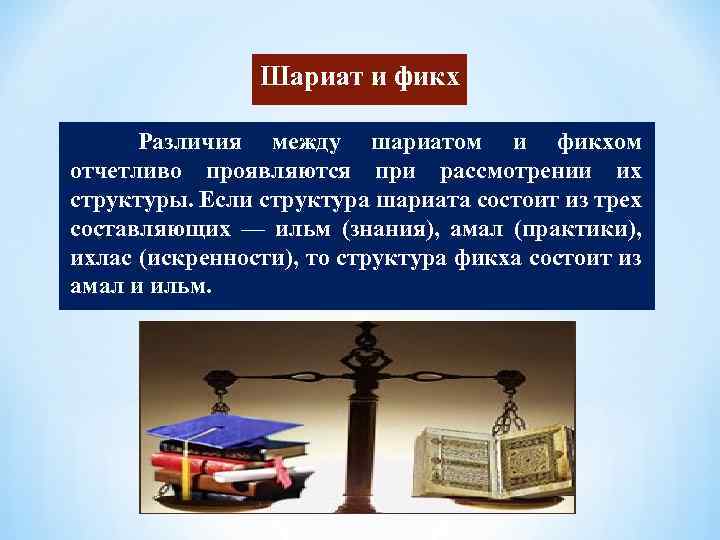 Шариат и фикх

Различия между шариатом и фикхом отчетливо проявляются при рассмотрении их структуры. Если структура шариата состоит из трех составляющих — ильм (знания), амал (практики), ихлас (искренности), то структура фикха состоит из амал и ильм.